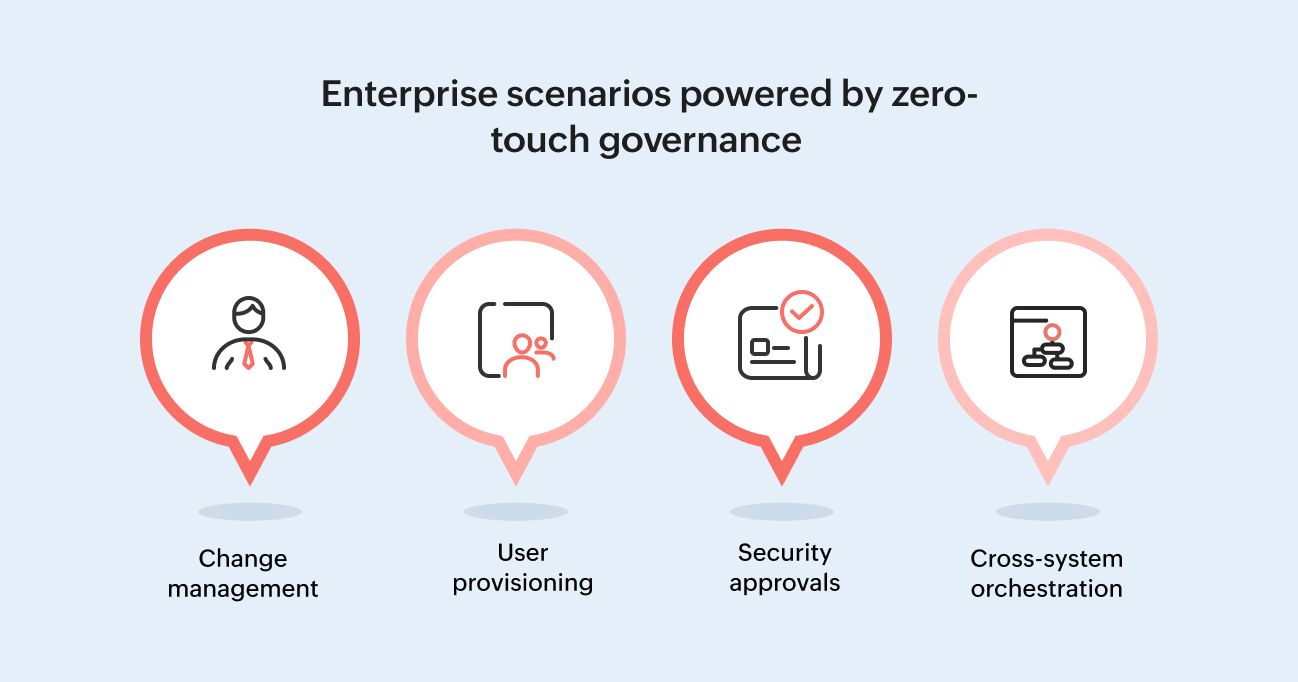 Enterprise scenarios powered by zero-touch governance

Change management

User provisioning

Security approvals

Cross-system orchestration